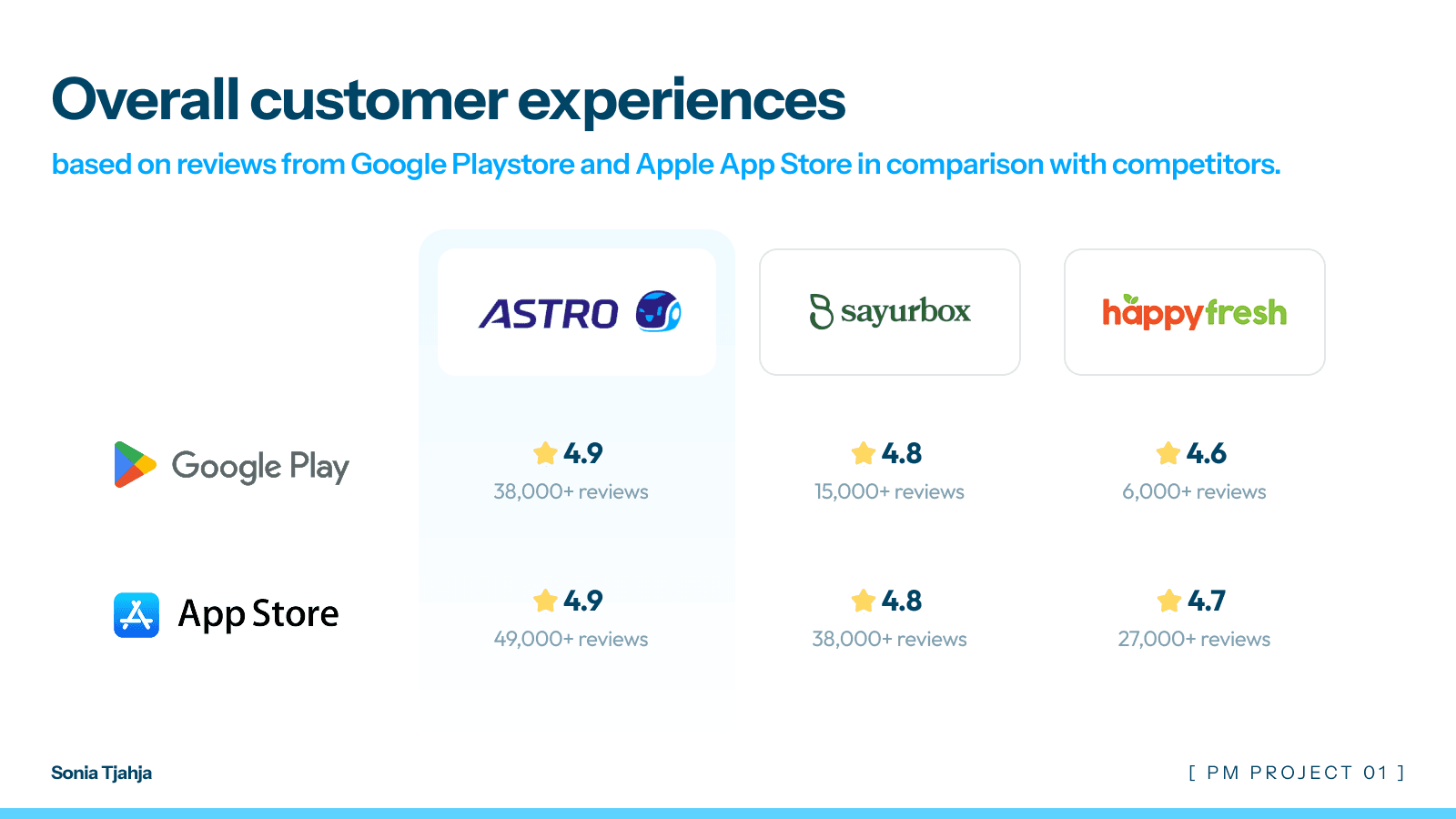 Overall customer experiences

based on reviews from Google Playstore and Apple App Store in comparison with competitors.

| | ASTRO | sayurbox | happyfresh |
|---|---|---|---|
| Google Play | 4.9 38,000+ reviews | 4.8 15,000+ reviews | 4.6 6,000+ reviews |
| App Store | 4.9 49,000+ reviews | 4.8 38,000+ reviews | 4.7 27,000+ reviews |

Sonia Tjahja

[ PM PROJECT 01 ]